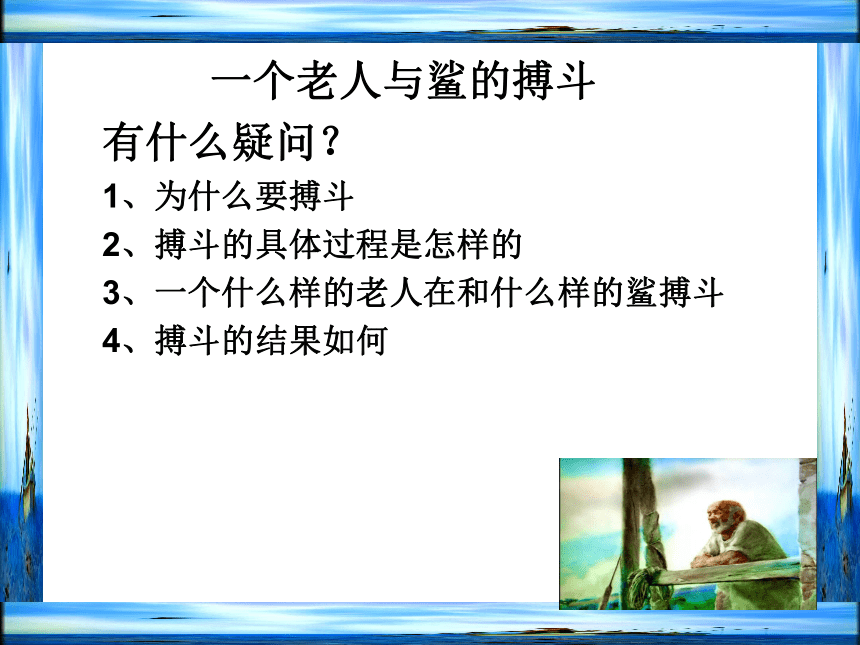 一个老人与鲨的搏斗

有什么疑问？

1、为什么要搏斗

2、搏斗的具体过程是怎样的

3、一个什么样的老人在和什么样的鲨搏斗

4、搏斗的结果如何